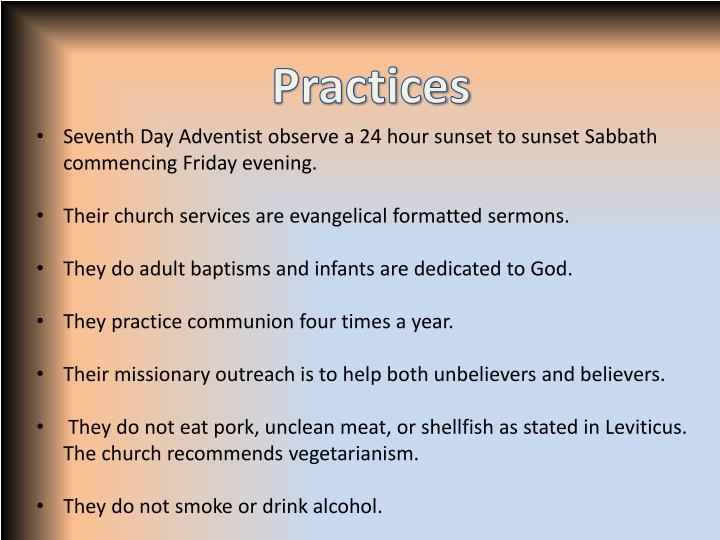 Practices

• Seventh Day Adventist observe a 24 hour sunset to sunset Sabbath commencing Friday evening.

• Their church services are evangelical formatted sermons.

• They do adult baptisms and infants are dedicated to God.

• They practice communion four times a year.

• Their missionary outreach is to help both unbelievers and believers.

• They do not eat pork, unclean meat, or shellfish as stated in Leviticus. The church recommends vegetarianism.

• They do not smoke or drink alcohol.